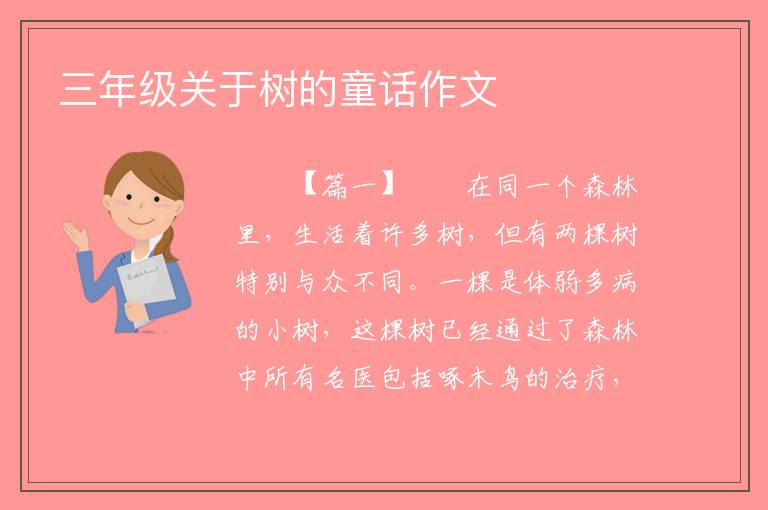 三年级关于树的童话作文

【篇一】　　在同一个森林里，生活着许多树，但有两棵树特别与众不同。一棵是体弱多病的小树，这棵树已经通过了森林中所有名医包括啄木鸟的治疗，